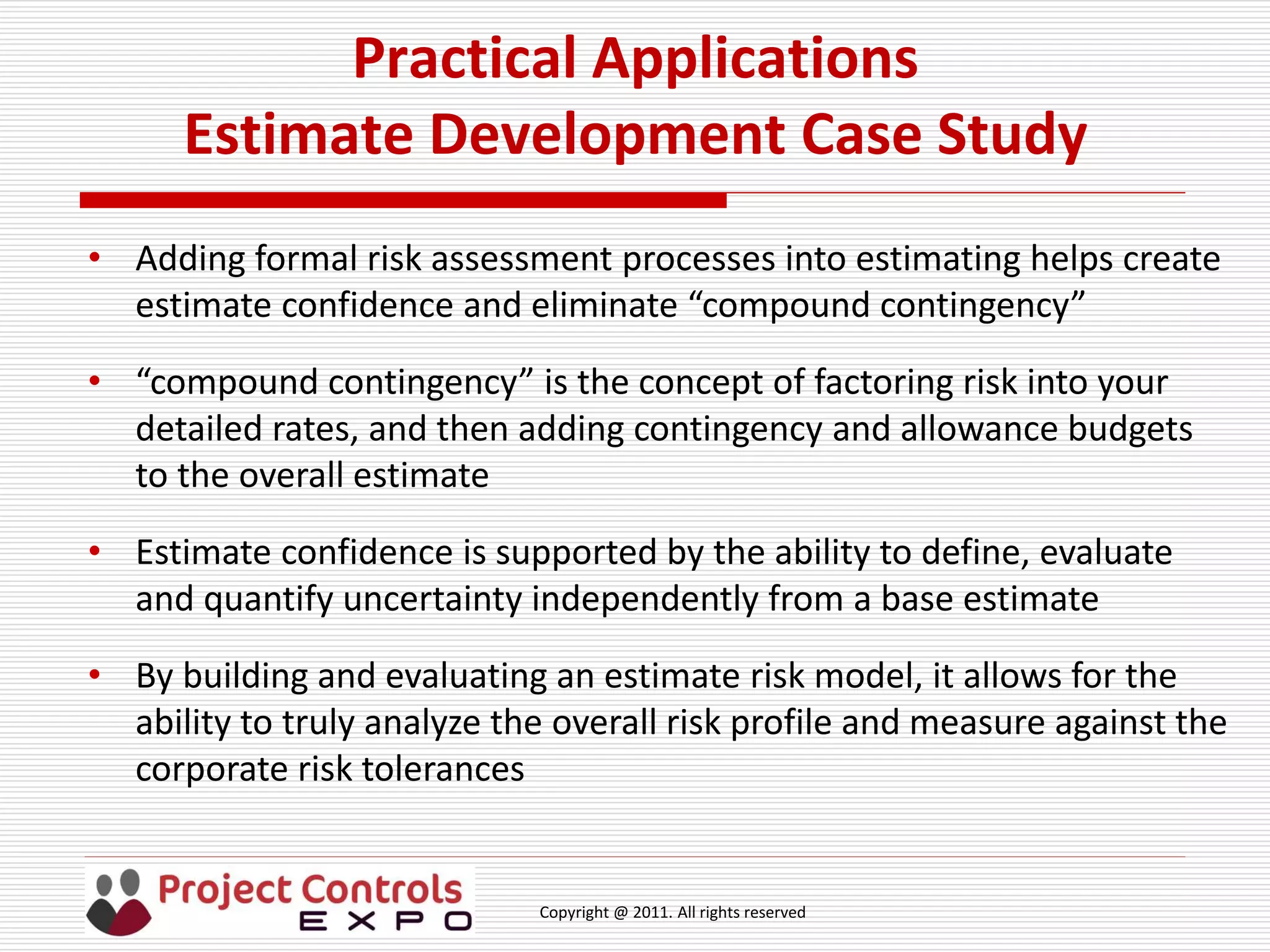 Practical Applications
Estimate Development Case Study

• Adding formal risk assessment processes into estimating helps create estimate confidence and eliminate “compound contingency”

• “compound contingency” is the concept of factoring risk into your detailed rates, and then adding contingency and allowance budgets to the overall estimate

• Estimate confidence is supported by the ability to define, evaluate and quantify uncertainty independently from a base estimate

• By building and evaluating an estimate risk model, it allows for the ability to truly analyze the overall risk profile and measure against the corporate risk tolerances

Project Controls EXPO

Copyright @ 2011. All rights reserved